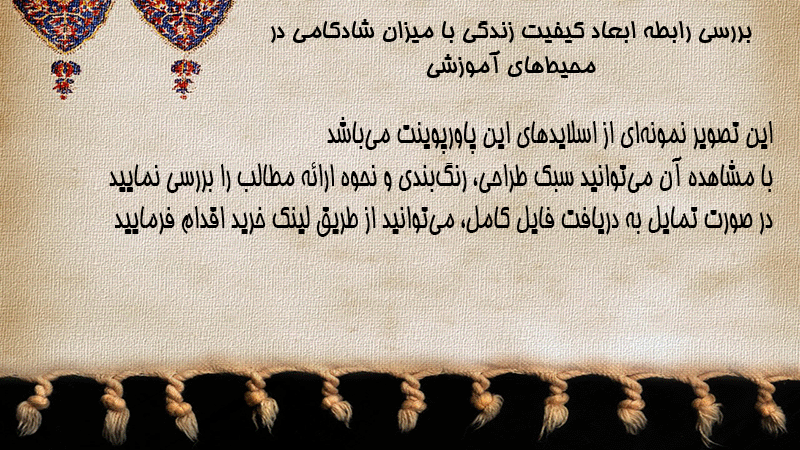 بررسی رابطه ابعاد کیفیت زندگی با میزان شادکامی در محیط‌های آموزشی

این تصویر نمونه‌ای از اسلایدهای این پاورپوینت می‌باشد
با مشاهده آن می‌توانید سبک طراحی، رنگ‌بندی و نحوه ارائه مطالب را بررسی نمایید
در صورت تمایل به دریافت فایل کامل، می‌توانید از طریق لینک خرید اقدام فرمایید